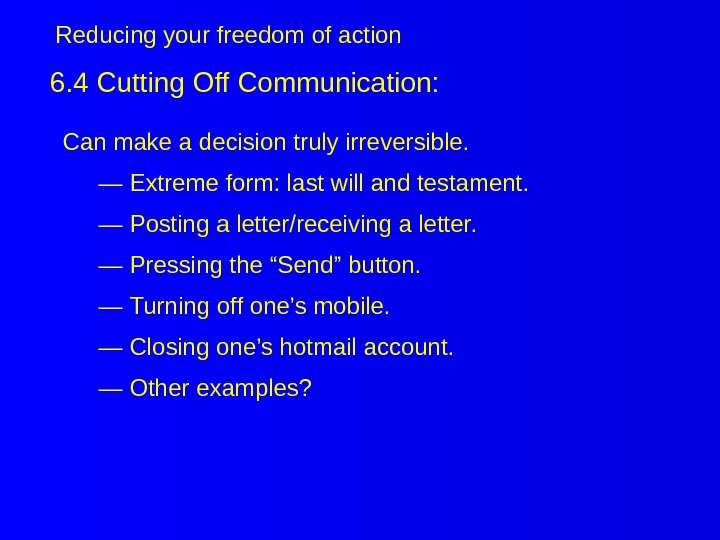 Reducing your freedom of action

6.4 Cutting Off Communication:

Can make a decision truly irreversible.

— Extreme form: last will and testament.

— Posting a letter/receiving a letter.

— Pressing the “Send” button.

— Turning off one’s mobile.

— Closing one’s hotmail account.

— Other examples?